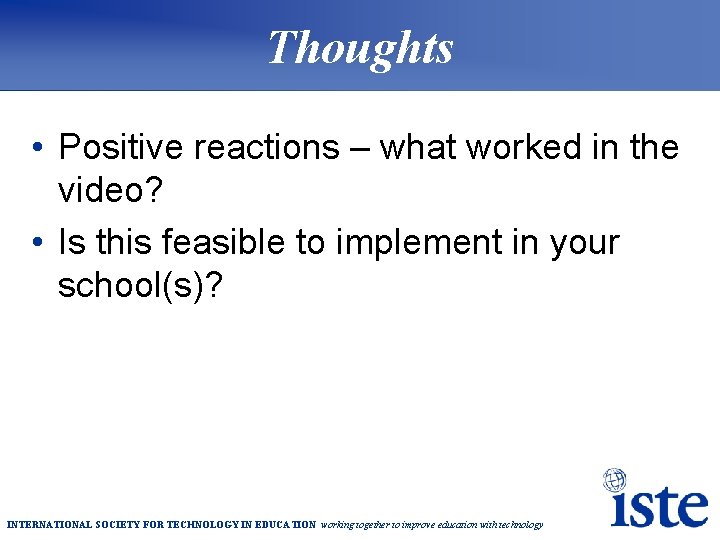 Thoughts

• Positive reactions – what worked in the video?
• Is this feasible to implement in your school(s)?

INTERNATIONAL SOCIETY FOR TECHNOLOGY IN EDUCATION working together to improve education with technology

iste